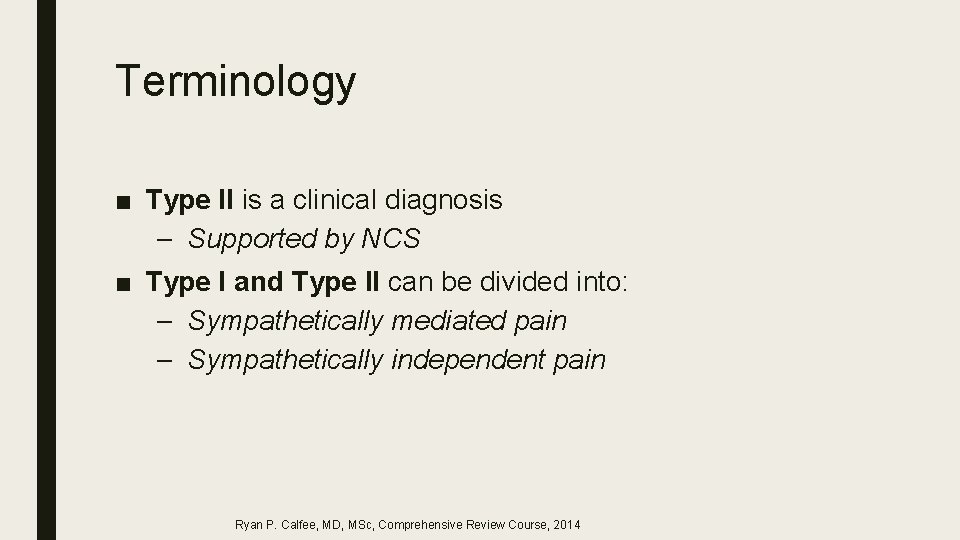 Terminology

■ Type II is a clinical diagnosis
– Supported by NCS

■ Type I and Type II can be divided into:
– Sympathetically mediated pain
– Sympathetically independent pain

Ryan P. Calfee, MD, MSc, Comprehensive Review Course, 2014